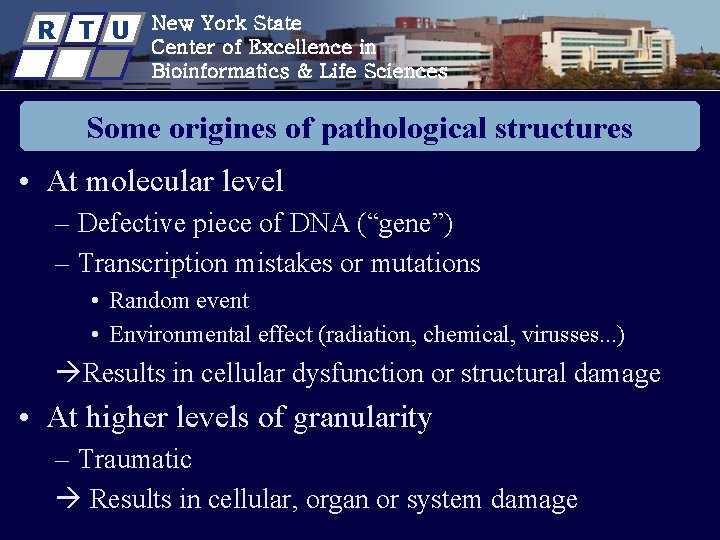 R T U New York State Center of Excellence in Bioinformatics & Life Sciences

Some origines of pathological structures

• At molecular level
– Defective piece of DNA (“gene”)
– Transcription mistakes or mutations
• Random event
• Environmental effect (radiation, chemical, virusses...)
→Results in cellular dysfunction or structural damage
• At higher levels of granularity
– Traumatic
→ Results in cellular, organ or system damage